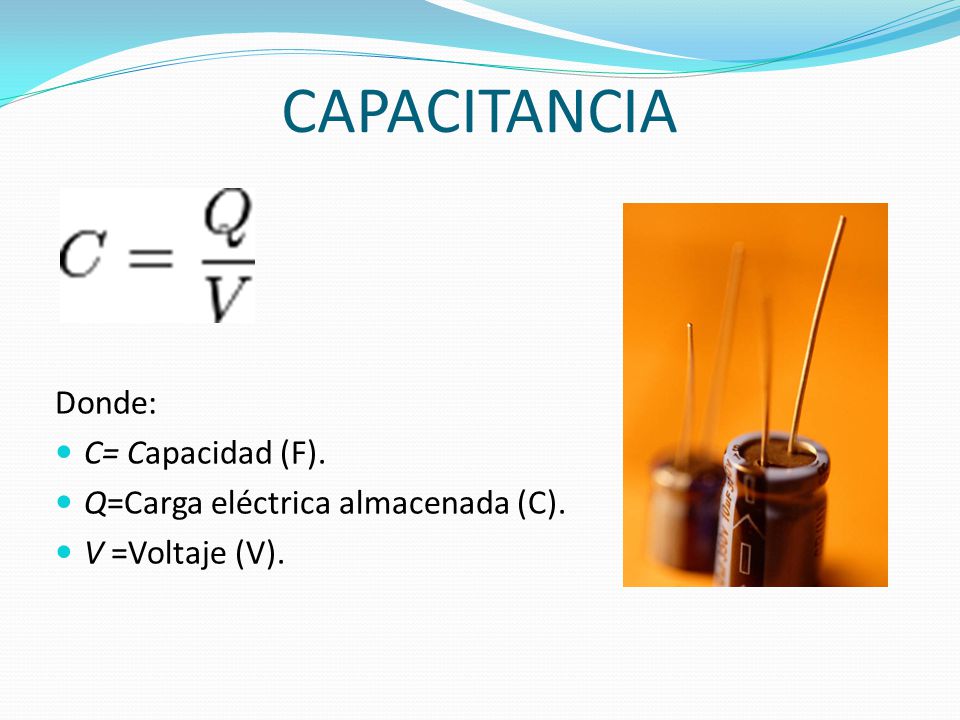 CAPACITANCIA

$C = \frac{Q}{V}$

Donde:

- C= Capacidad (F).
- Q=Carga eléctrica almacenada (C).
- V =Voltaje (V).